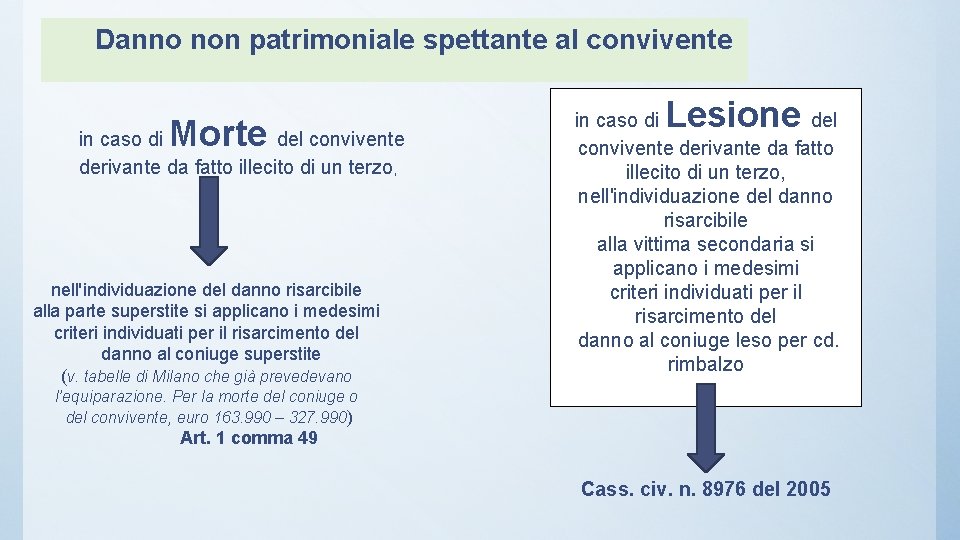 Danno non patrimoniale spettante al convivente

in caso di Morte del convivente derivante da fatto illecito di un terzo,

nell'individuazione del danno risarcibile alla parte superstite si applicano i medesimi criteri individuati per il risarcimento del danno al coniuge superstite
(v. tabelle di Milano che già prevedevano l'equiparazione. Per la morte del coniuge o del convivente, euro 163.990 – 327.990)
Art. 1 comma 49

in caso di Lesione del convivente derivante da fatto illecito di un terzo, nell'individuazione del danno risarcibile alla vittima secondaria si applicano i medesimi criteri individuati per il risarcimento del danno al coniuge leso per cd. rimbalzo

Cass. civ. n. 8976 del 2005